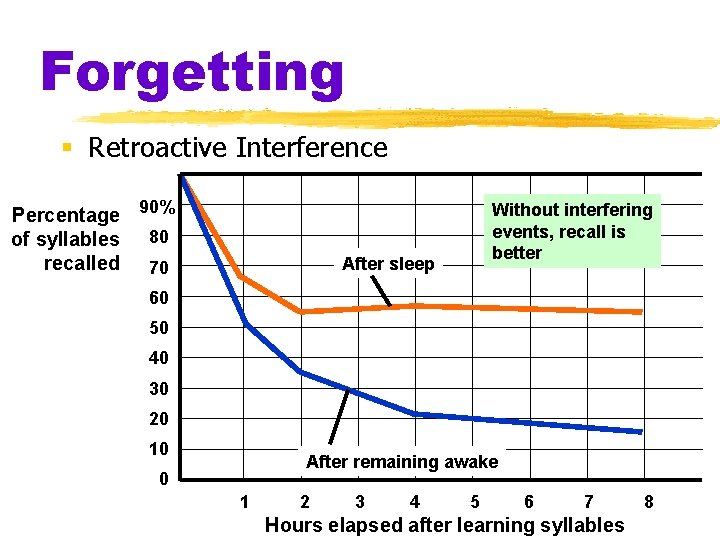 Forgetting

Retroactive Interference

Percentage of syllables recalled

90%
80
70
60
50
40
30
20
10
0

Without interfering events, recall is better

After sleep

After remaining awake

1 2 3 4 5 6 7 8

Hours elapsed after learning syllables